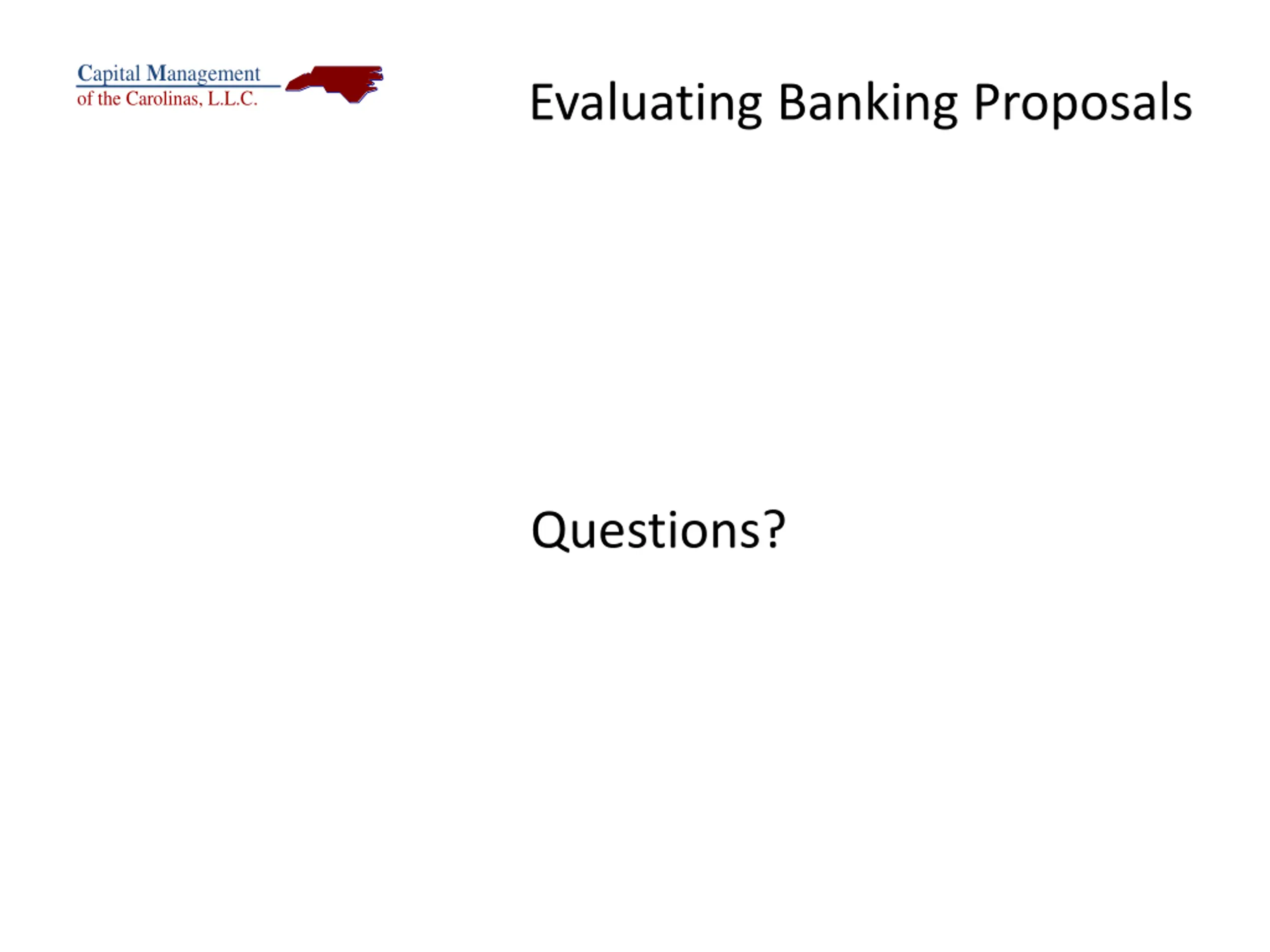 Capital Management
of the Carolinas, L.L.C.

Evaluating Banking Proposals

Questions?